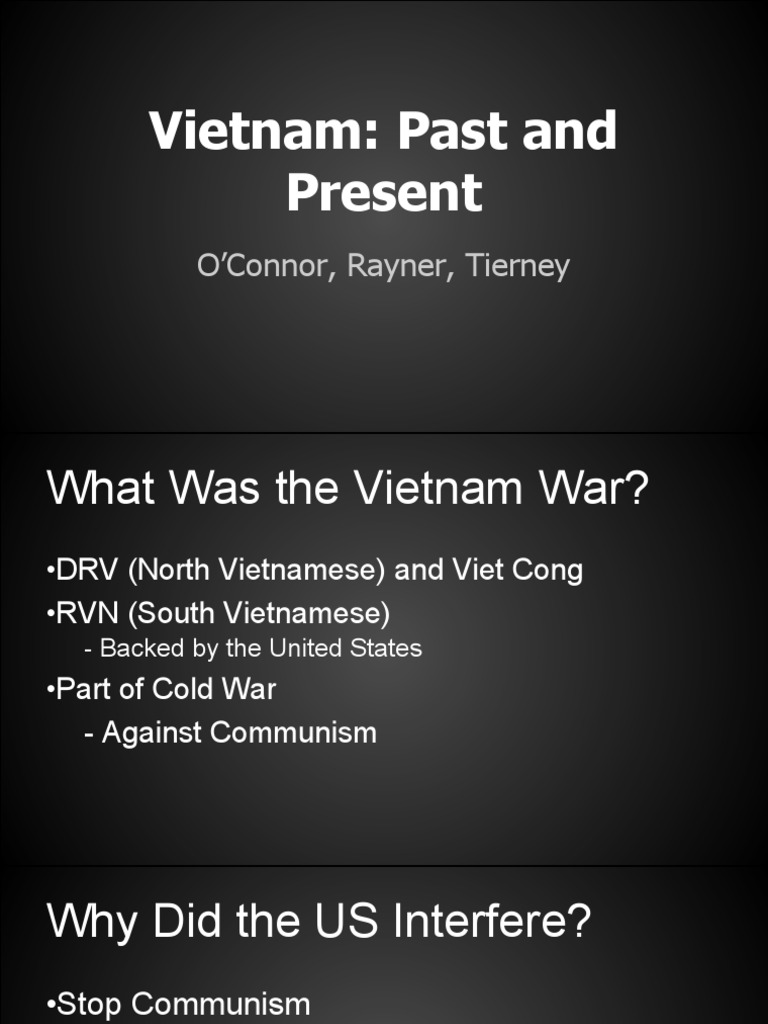 Vietnam: Past and Present

O’Connor, Rayner, Tierney

What Was the Vietnam War?

•DRV (North Vietnamese) and Viet Cong
•RVN (South Vietnamese)
- Backed by the United States
•Part of Cold War
- Against Communism

Why Did the US Interfere?

•Stop Communism